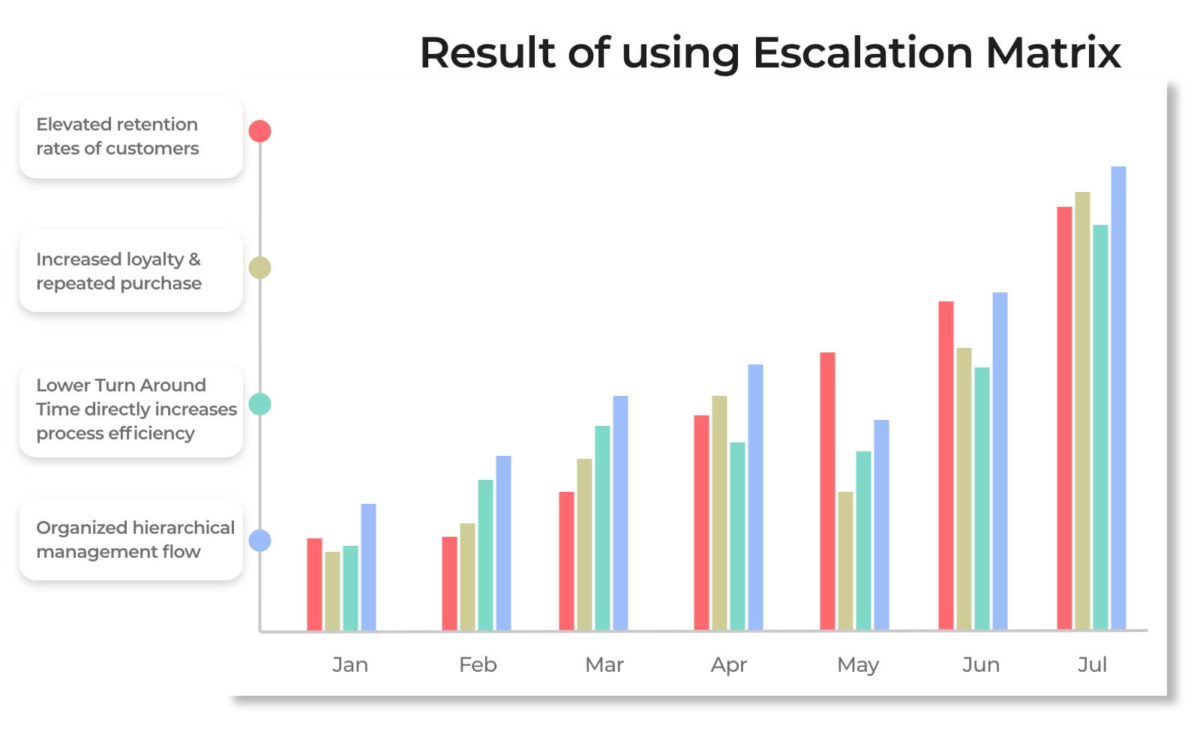 Result of using Escalation Matrix

Elevated retention rates of customers

Increased loyalty & repeated purchase

Lower Turn Around Time directly increases process efficiency

Organized hierarchical management flow

Jan

Feb

Mar

Apr

May

Jun

Jul